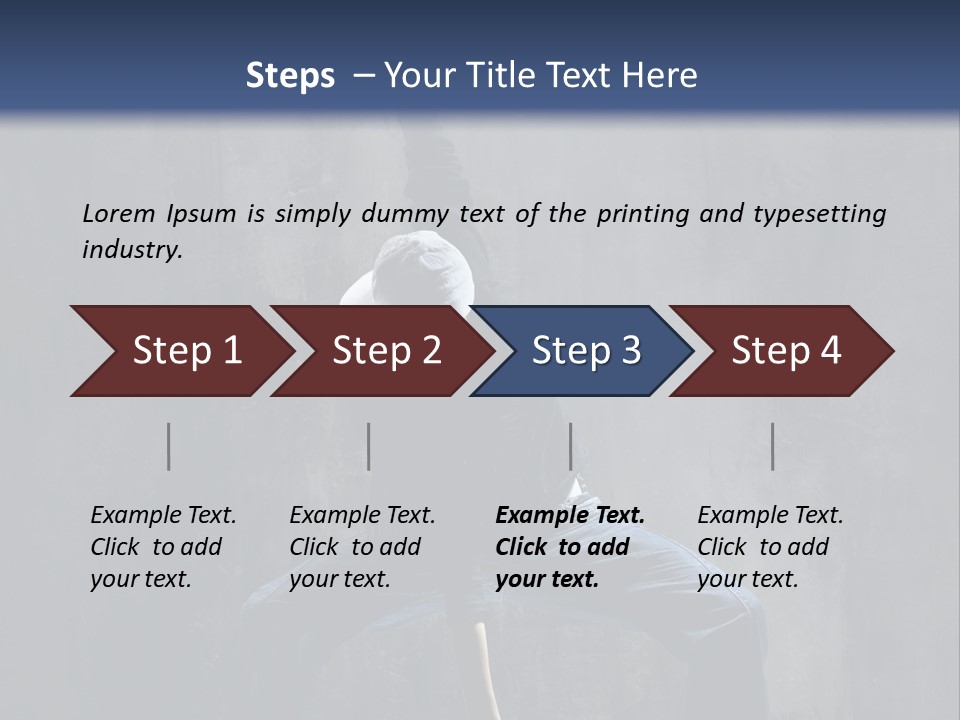 Steps – Your Title Text Here

Lorem Ipsum is simply dummy text of the printing and typesetting industry.

Step 1

Step 2

Step 3

Step 4

Example Text. Click to add your text.

Example Text. Click to add your text.

Example Text. Click to add your text.

Example Text. Click to add your text.